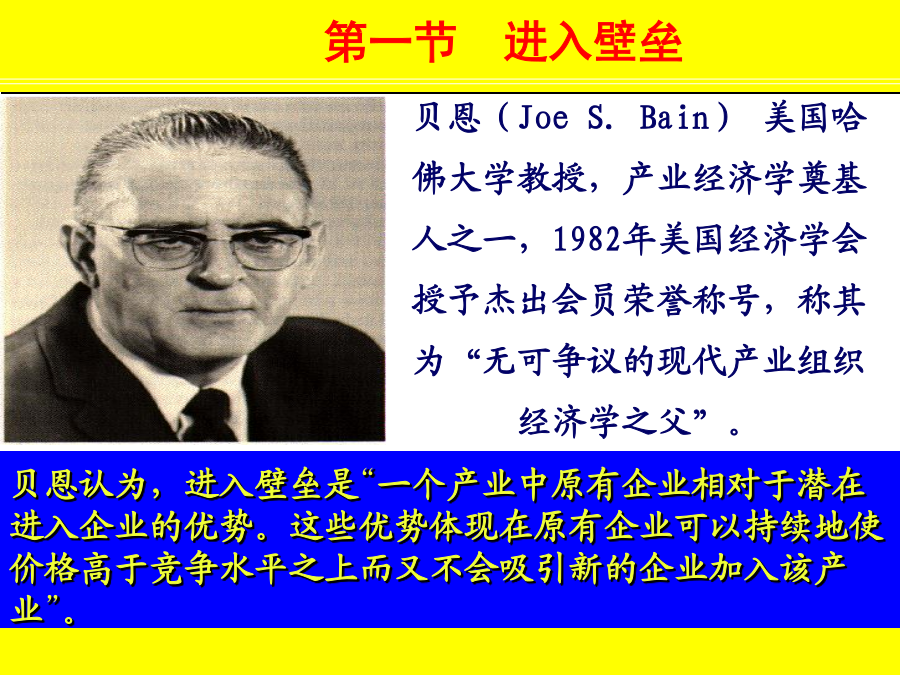 第一节　进入壁垒

贝恩（Joe S. Bain） 美国哈佛大学教授，产业经济学奠基人之一，1982年美国经济学会授予杰出会员荣誉称号，称其为“无可争议的现代产业组织经济学之父”。

贝恩认为，进入壁垒是“一个产业中原有企业相对于潜在进入企业的优势。这些优势体现在原有企业可以持续地使价格高于竞争水平之上而又不会吸引新的企业加入该产业”。